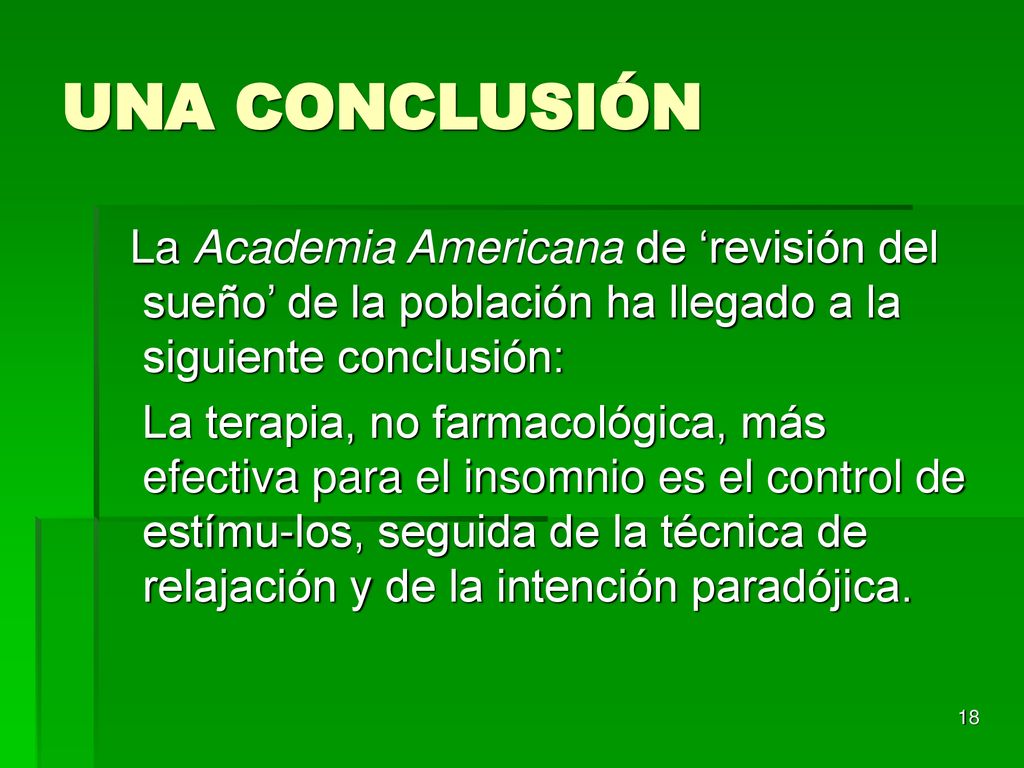 UNA CONCLUSIÓN

La Academia Americana de ‘revisión del sueño’ de la población ha llegado a la siguiente conclusión:

La terapia, no farmacológica, más efectiva para el insomnio es el control de estímu-los, seguida de la técnica de relajación y de la intención paradójica.

18